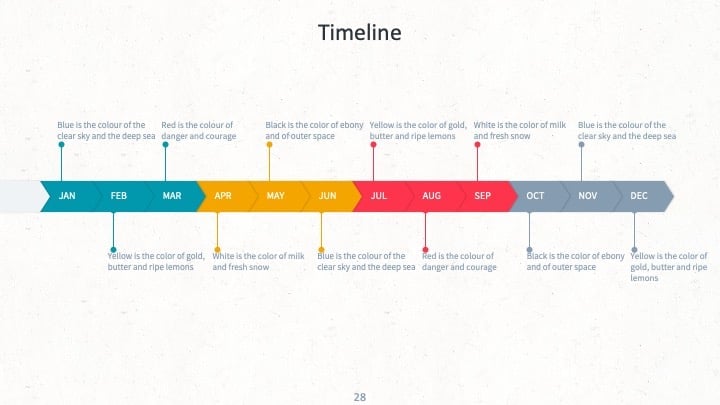 Timeline

Blue is the colour of the clear sky and the deep sea

Red is the colour of danger and courage

Black is the color of ebony and of outer space

Yellow is the color of gold, butter and ripe lemons

White is the color of milk and fresh snow

Blue is the colour of the clear sky and the deep sea

JAN FEB MAR APR MAY JUN JUL AUG SEP OCT NOV DEC

Yellow is the color of gold, butter and ripe lemons

White is the color of milk and fresh snow

Blue is the colour of the clear sky and the deep sea

Red is the colour of danger and courage

Black is the color of ebony and of outer space

Yellow is the color of gold, butter and ripe lemons

28